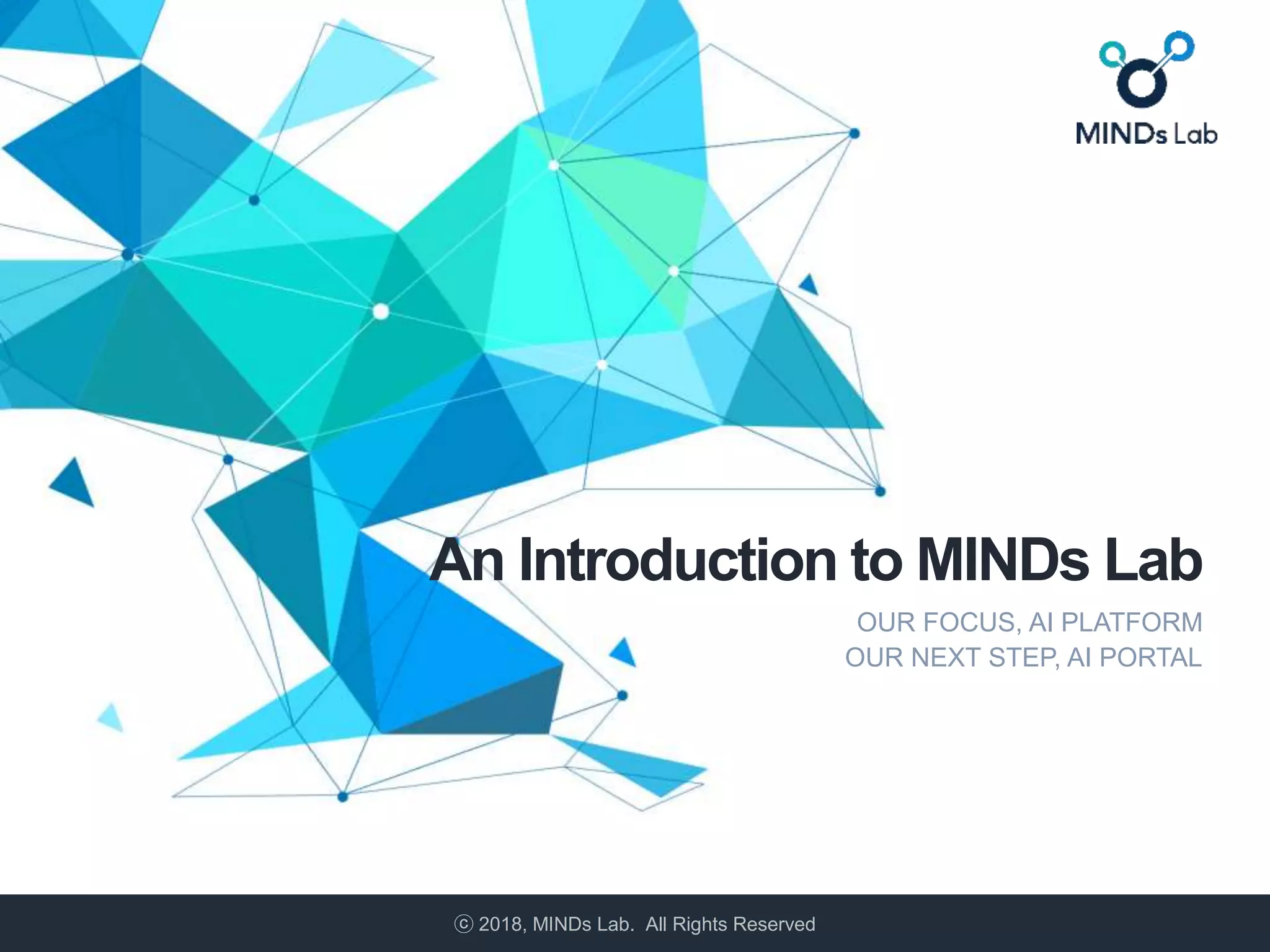 MINDs Lab

An Introduction to MINDs Lab

OUR FOCUS, AI PLATFORM
OUR NEXT STEP, AI PORTAL

ⓒ 2018, MINDs Lab. All Rights Reserved